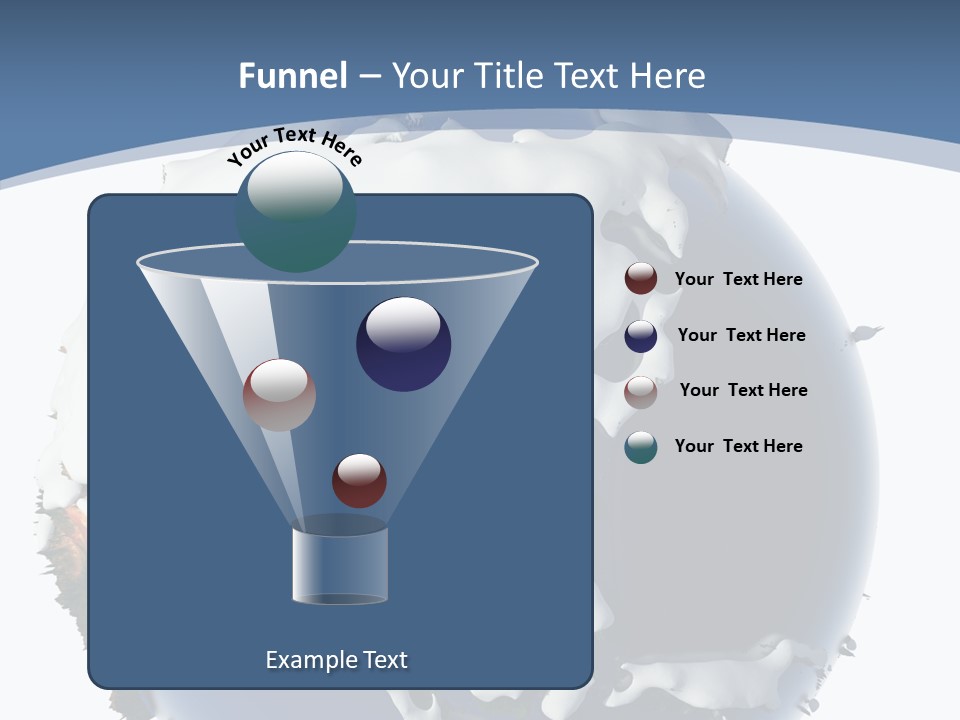 Funnel – Your Title Text Here

Your Text Here

Your Text Here

Your Text Here

Your Text Here

Your Text Here

Example Text